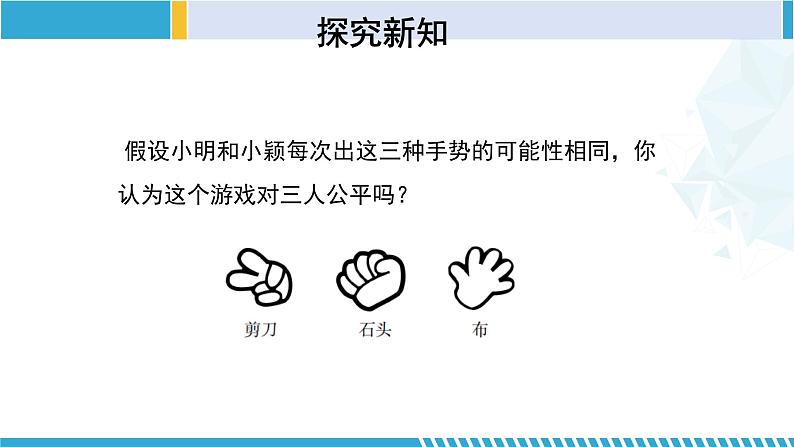 探究新知

假设小明和小颖每次出这三种手势的可能性相同，你认为这个游戏对三人公平吗？

剪刀

石头

布